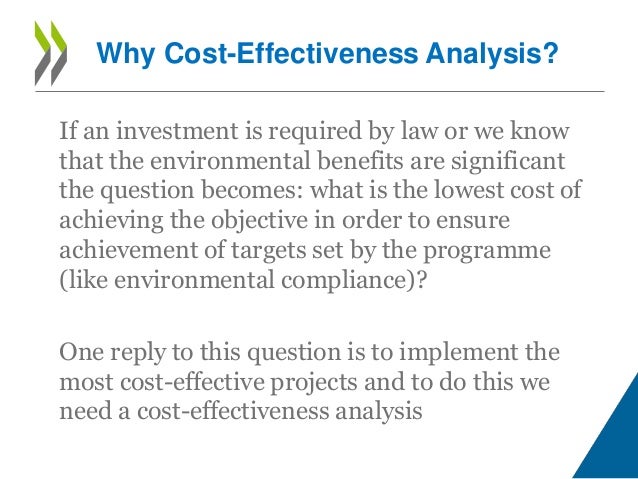 Why Cost-Effectiveness Analysis?

If an investment is required by law or we know that the environmental benefits are significant the question becomes: what is the lowest cost of achieving the objective in order to ensure achievement of targets set by the programme (like environmental compliance)?

One reply to this question is to implement the most cost-effective projects and to do this we need a cost-effectiveness analysis